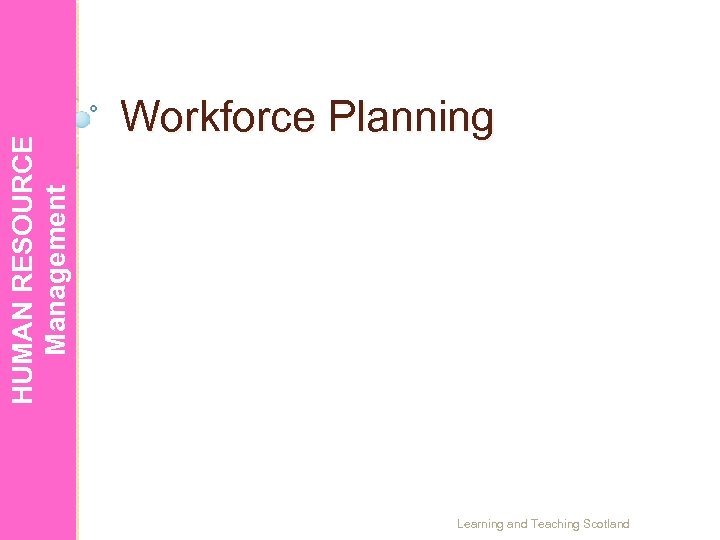 HUMAN RESOURCE
Management

Workforce Planning

Learning and Teaching Scotland